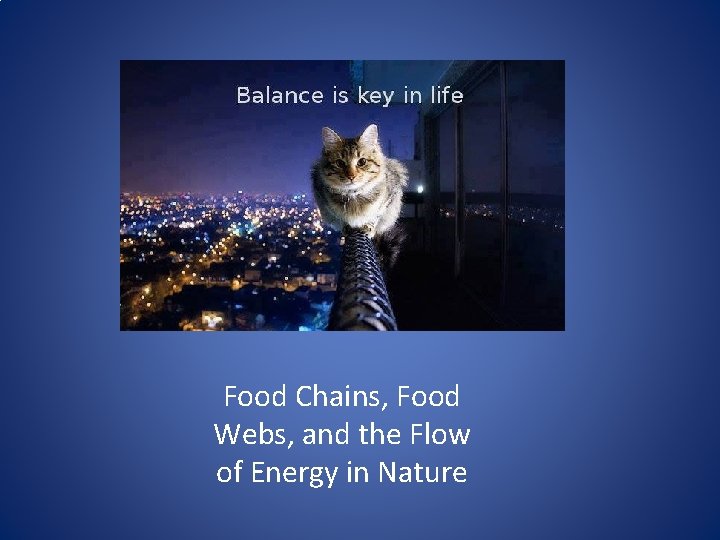 Balance is key in life

Food Chains, Food Webs, and the Flow of Energy in Nature